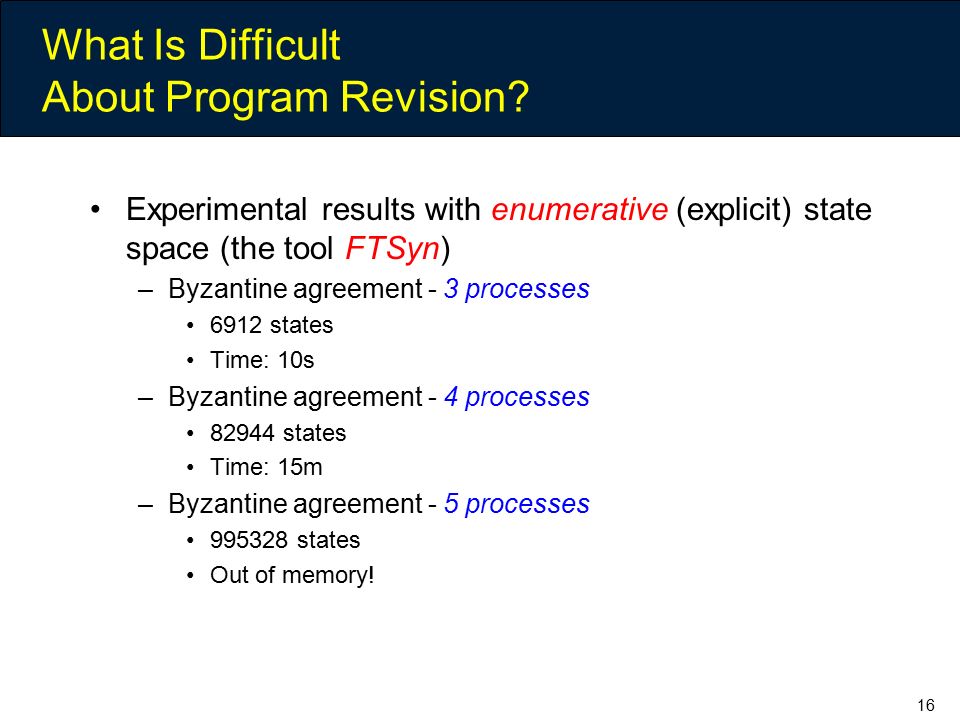 What Is Difficult
About Program Revision?

• Experimental results with enumerative (explicit) state space (the tool FTSyn)
– Byzantine agreement - 3 processes
• 6912 states
• Time: 10s
– Byzantine agreement - 4 processes
• 82944 states
• Time: 15m
– Byzantine agreement - 5 processes
• 995328 states
• Out of memory!

16